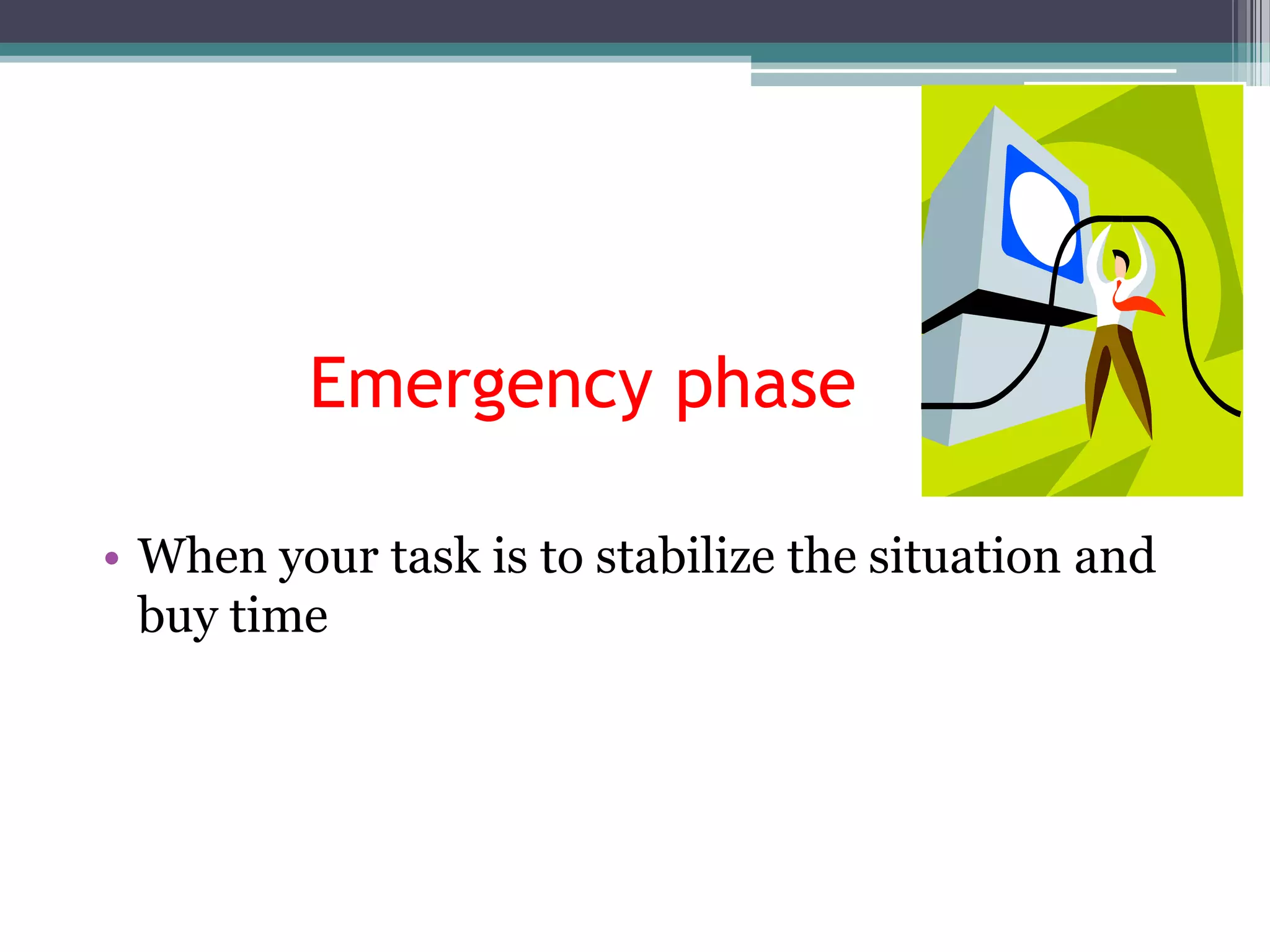 Emergency phase

• When your task is to stabilize the situation and buy time